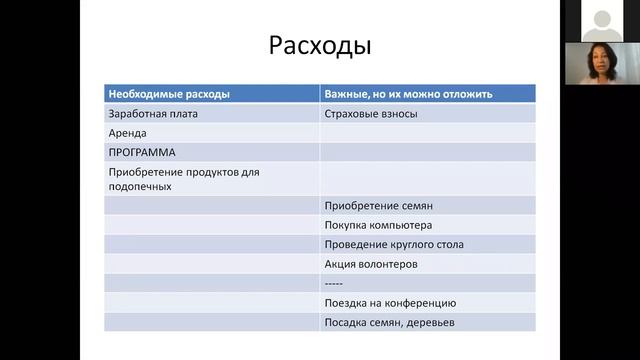 Расходы

| Необходимые расходы | Важные, но их можно отложить |
|---|---|
| Заработная плата | Страховые взносы |
| Аренда | |
| ПРОГРАММА | |
| Приобретение продуктов для подопечных | |
| | Приобретение семян |
| | Покупка компьютера |
| | Проведение круглого стола |
| | Акция волонтеров |
| | ----- |
| | Поездка на конференцию |
| | Посадка семян, деревьев |